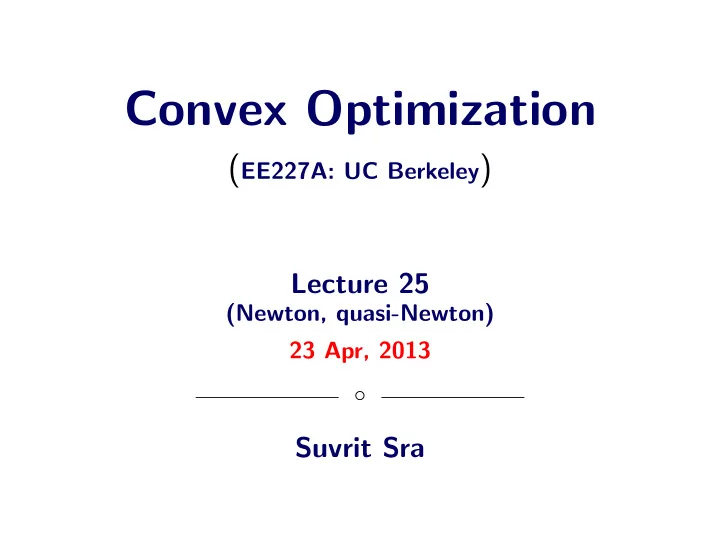 Convex Optimization

(EE227A: UC Berkeley)

Lecture 25
(Newton, quasi-Newton)

23 Apr, 2013

Suvrit Sra